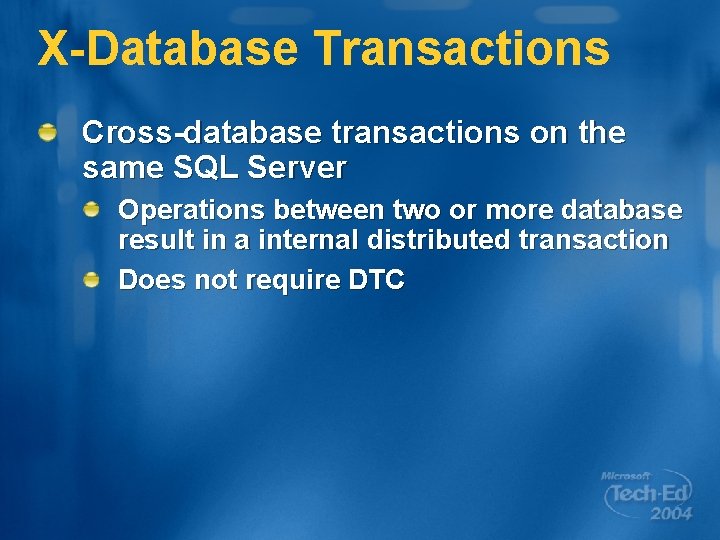 X-Database Transactions

Cross-database transactions on the same SQL Server

Operations between two or more database result in a internal distributed transaction

Does not require DTC

Microsoft Tech·Ed 2004